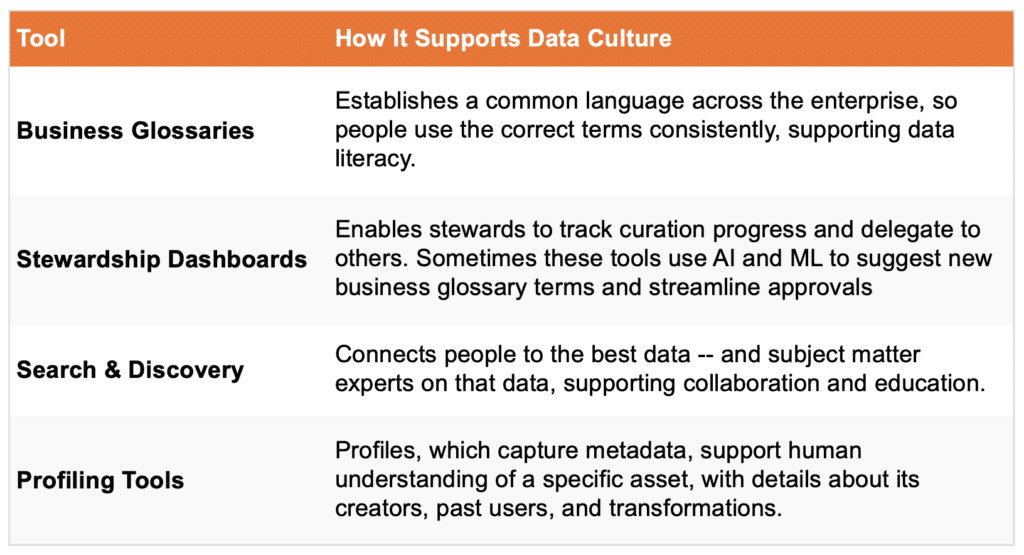 | Tool | How It Supports Data Culture |
|---|---|
| Business Glossaries | Establishes a common language across the enterprise, so people use the correct terms consistently, supporting data literacy. |
| Stewardship Dashboards | Enables stewards to track curation progress and delegate to others. Sometimes these tools use AI and ML to suggest new business glossary terms and streamline approvals |
| Search & Discovery | Connects people to the best data -- and subject matter experts on that data, supporting collaboration and education. |
| Profiling Tools | Profiles, which capture metadata, support human understanding of a specific asset, with details about its creators, past users, and transformations. |